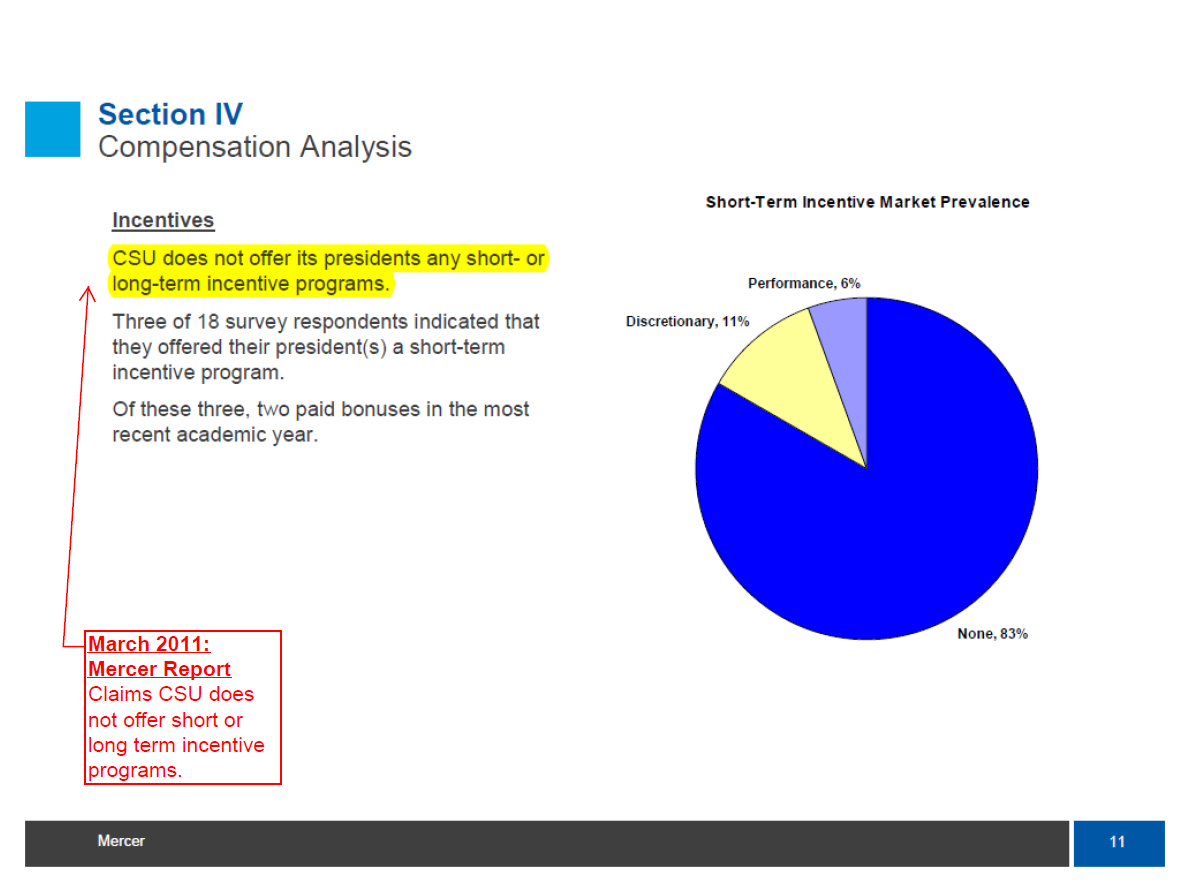 Section IV
Compensation Analysis

Incentives

CSU does not offer its presidents any short- or long-term incentive programs.

Three of 18 survey respondents indicated that they offered their president(s) a short-term incentive program.

Of these three, two paid bonuses in the most recent academic year.

Short-Term Incentive Market Prevalence

Performance, 6%

Discretionary, 11%

None, 83%

March 2011: Mercer Report
Claims CSU does not offer short or long term incentive programs.

Mercer

11